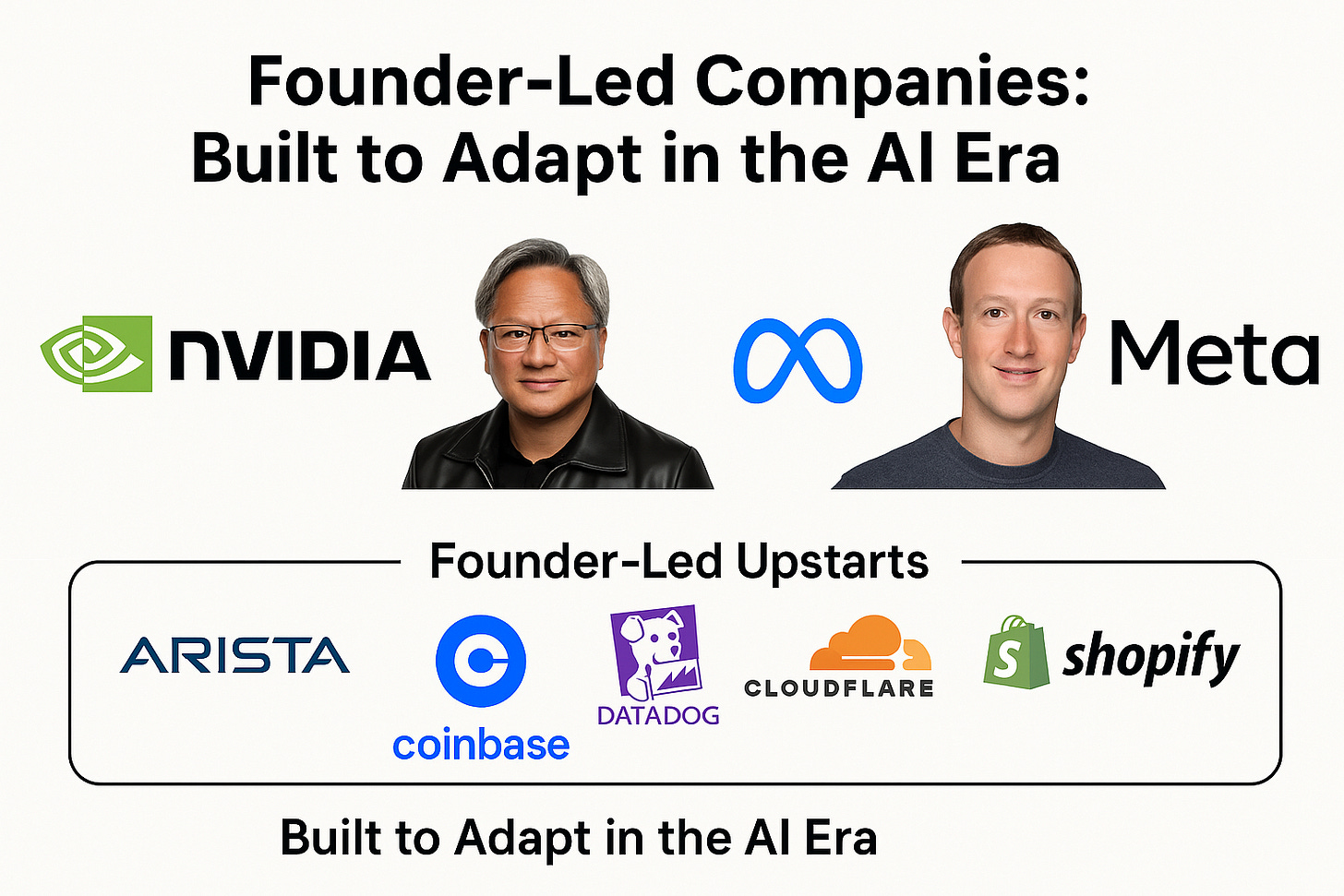 Founder-Led Companies:
Built to Adapt in the AI Era

NVIDIA

Meta

Founder-Led Upstarts

ARISTA

coinbase

DATADOG

CLOUDFLARE

shopify

Built to Adapt in the AI Era